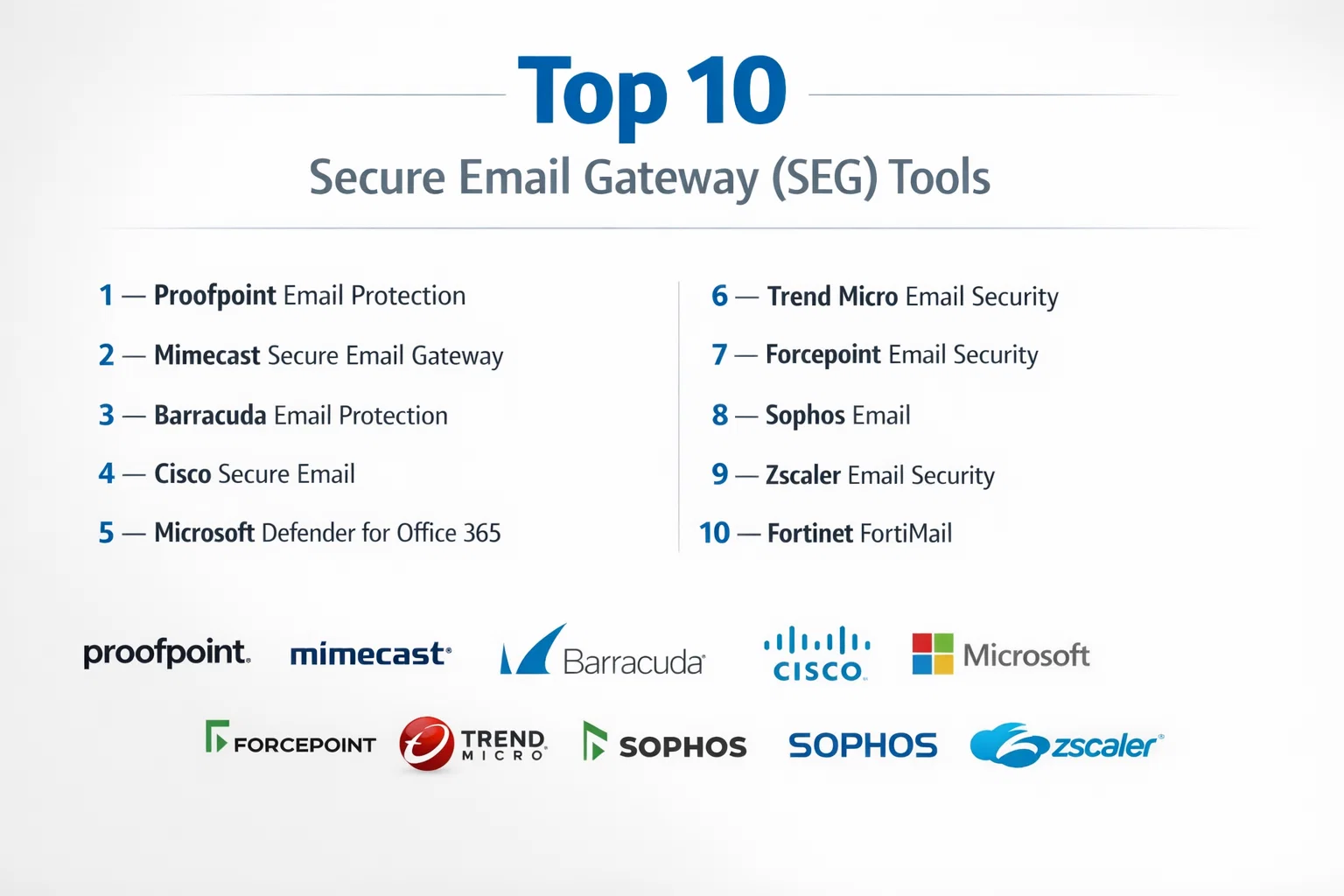 Top 10

Secure Email Gateway (SEG) Tools

1 — Proofpoint Email Protection

2 — Mimecast Secure Email Gateway

3 — Barracuda Email Protection

4 — Cisco Secure Email

5 — Microsoft Defender for Office 365

6 — Trend Micro Email Security

7 — Forcepoint Email Security

8 — Sophos Email

9 — Zscaler Email Security

10 — Fortinet FortiMail

proofpoint. mimecast Barracuda CISCO Microsoft

FORCEPOINT TREND MICRO SOPHOS SOPHOS zscaler